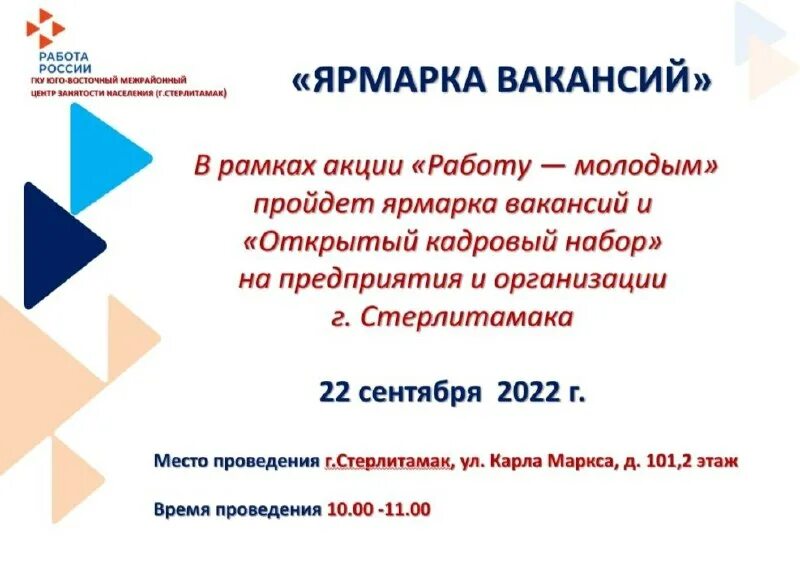 РАБОТА
РОССИИ
ГКУ ЮГО-ВОСТОЧНЫЙ МЕЖРАЙОННЫЙ ЦЕНТР ЗАНЯТОСТИ НАСЕЛЕНИЯ (Г.СТЕРЛИТАМАК)

«ЯРМАРКА ВАКАНСИЙ»

В рамках акции «Работу — молодым» пройдет ярмарка вакансий и «Открытый кадровый набор» на предприятия и организации г. Стерлитамака

22 сентября 2022 г.

Место проведения г.Стерлитамак, ул. Карла Маркса, д. 101,2 этаж

Время проведения 10.00 -11.00